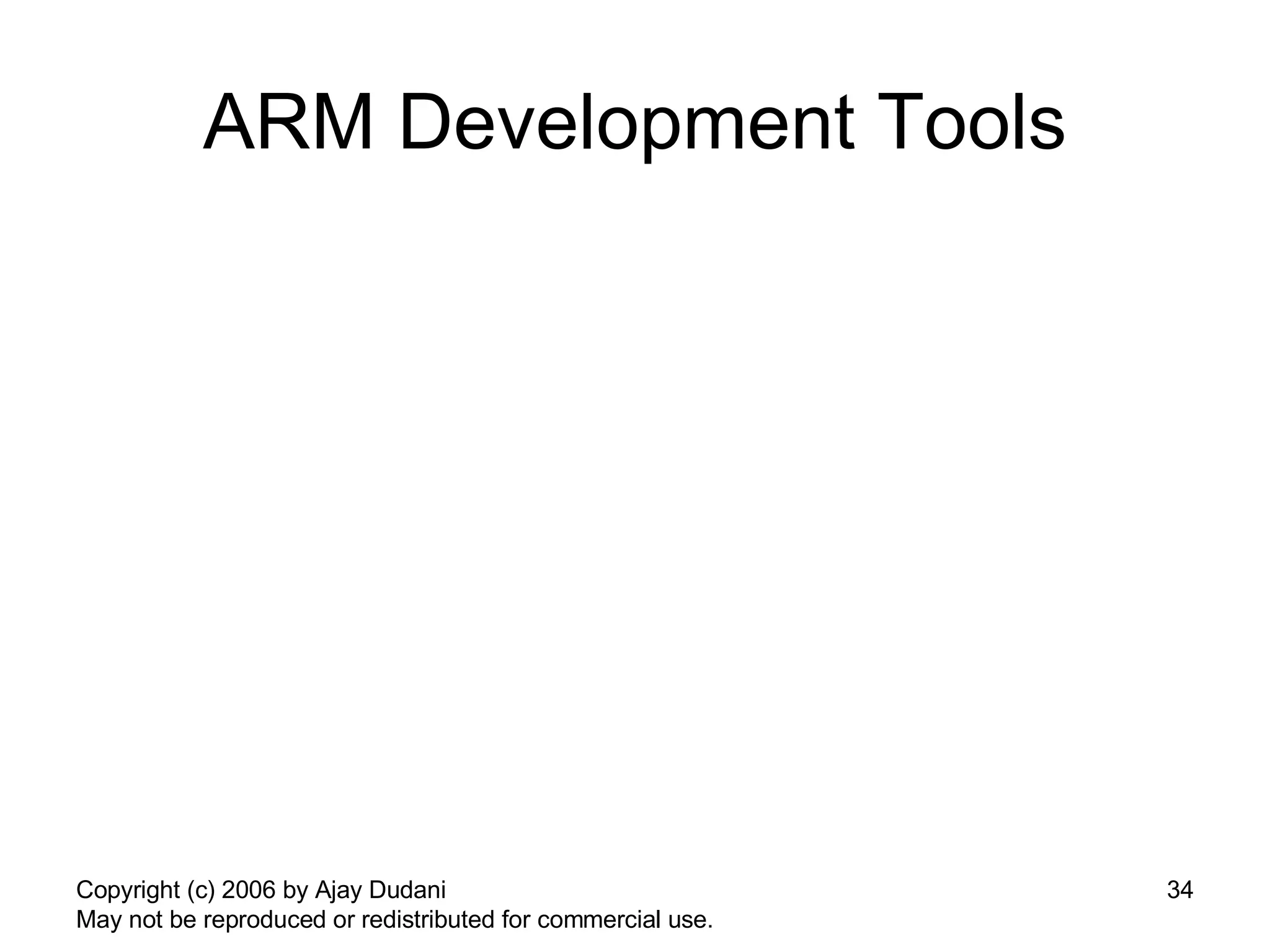 ARM Development Tools

Copyright (c) 2006 by Ajay Dudani
May not be reproduced or redistributed for commercial use.

34